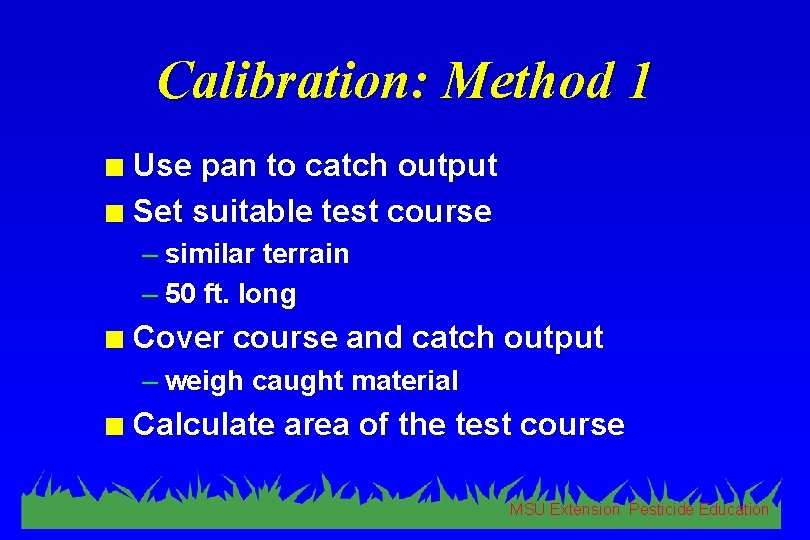 Calibration: Method 1

Use pan to catch output

Set suitable test course

– similar terrain

– 50 ft. long

Cover course and catch output

– weigh caught material

Calculate area of the test course

MSU Extension Pesticide Education